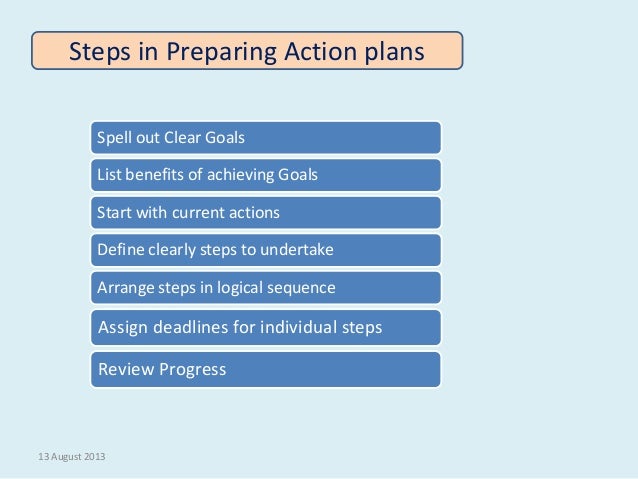 Steps in Preparing Action plans

Spell out Clear Goals

List benefits of achieving Goals

Start with current actions

Define clearly steps to undertake

Arrange steps in logical sequence

Assign deadlines for individual steps

Review Progress

13 August 2013